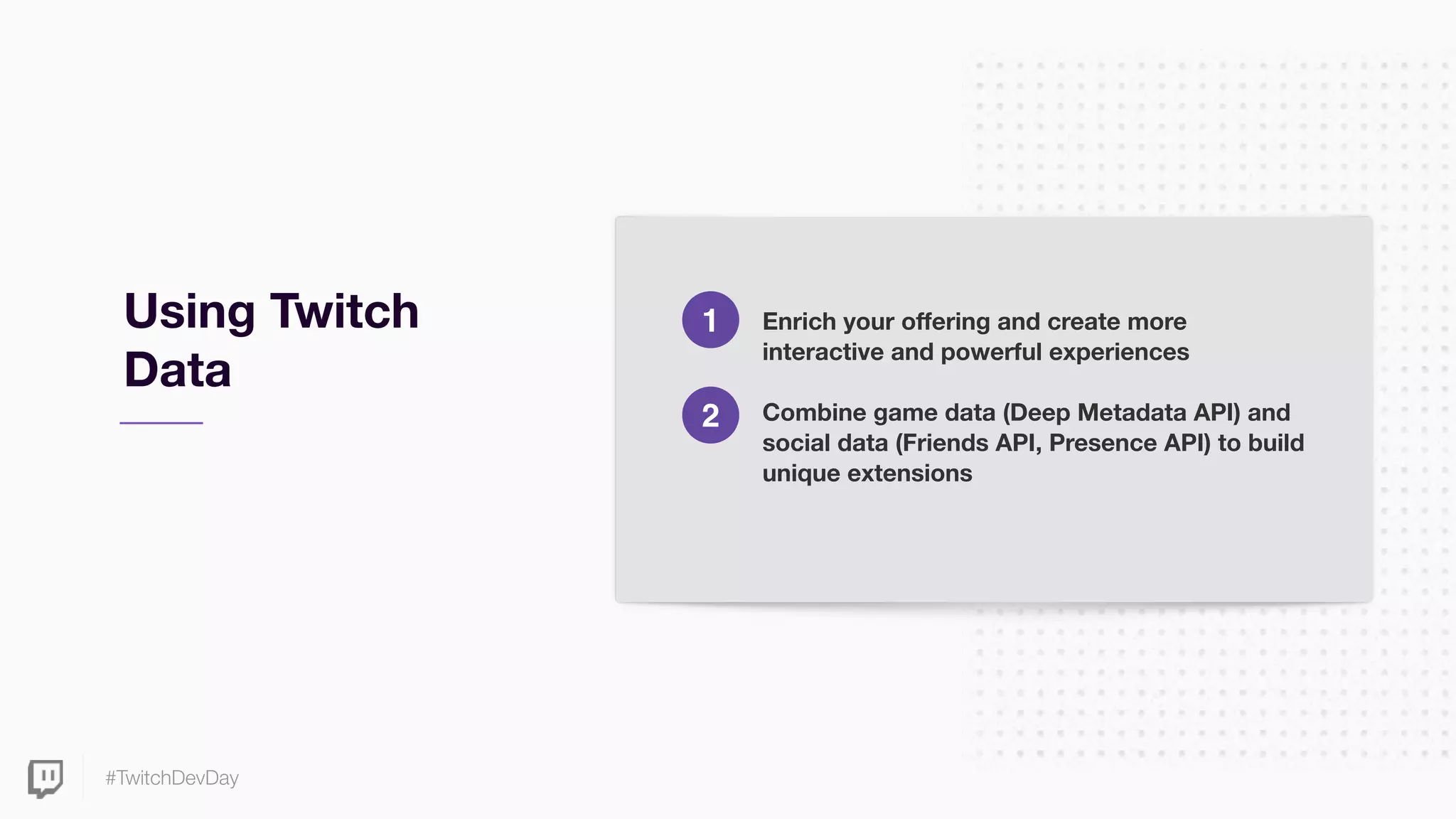 Using Twitch Data

1 Enrich your offering and create more interactive and powerful experiences

2 Combine game data (Deep Metadata API) and social data (Friends API, Presence API) to build unique extensions

#TwitchDevDay